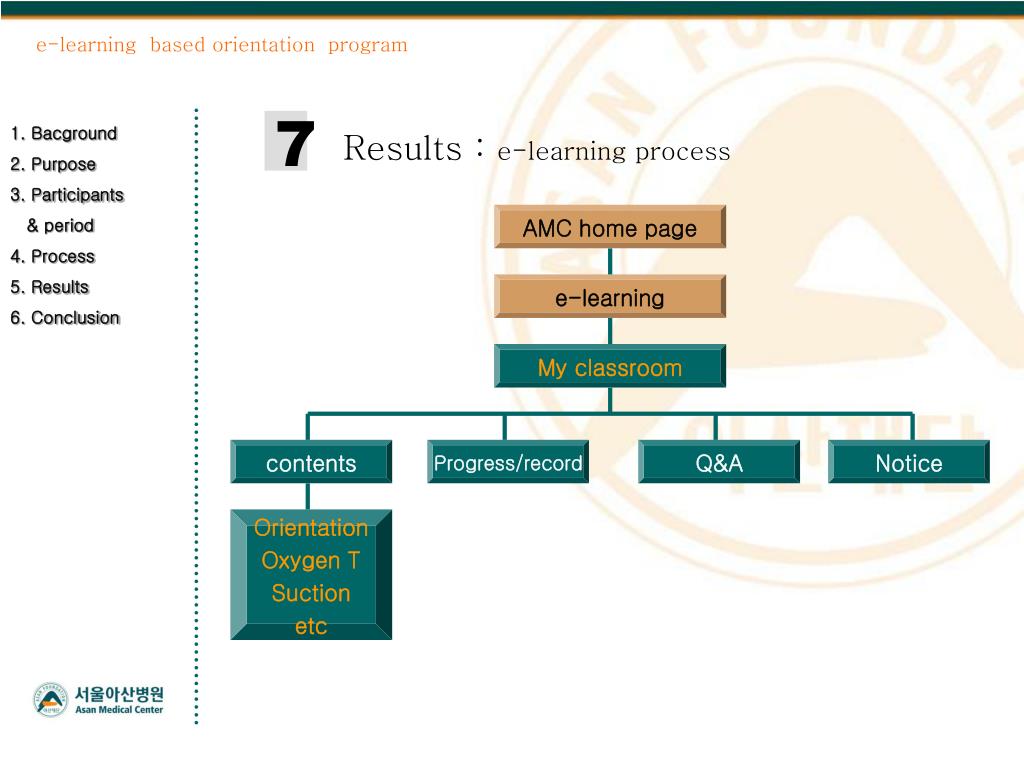 e-learning based orientation program

1. Bacground
2. Purpose
3. Participants & period
4. Process
5. Results
6. Conclusion

7 Results : e-learning process

AMC home page

e-learning

My classroom

contents

Progress/record

Q&A

Notice

Orientation
Oxygen T
Suction
etc

서울아산병원
Asan Medical Center